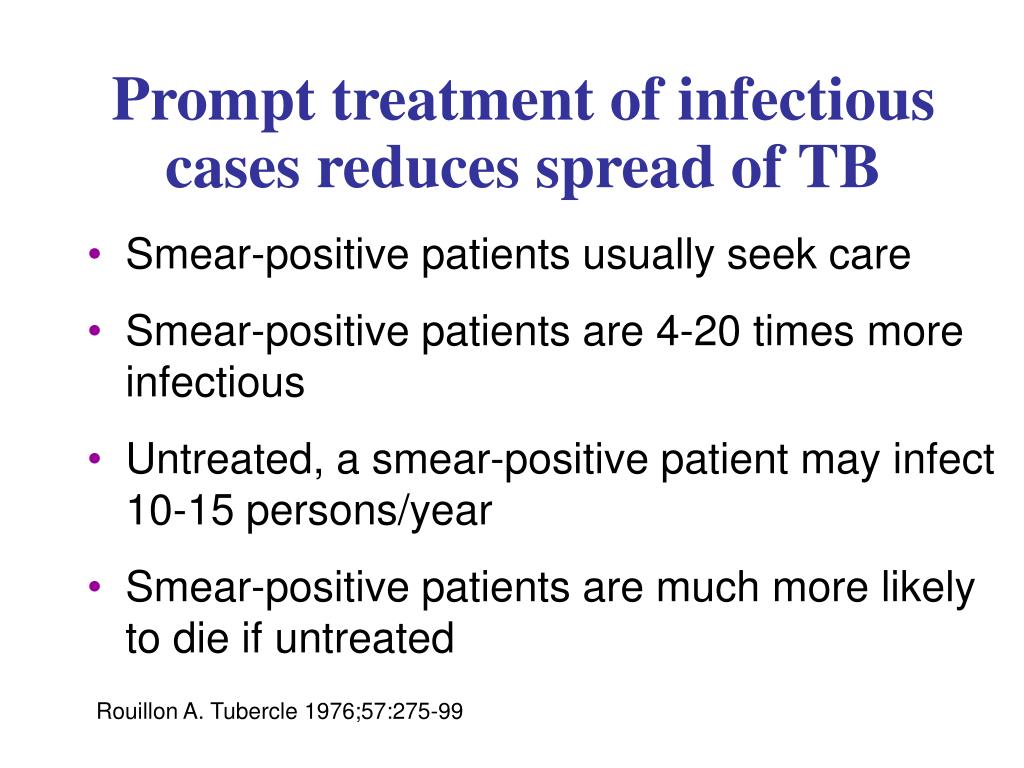 Prompt treatment of infectious cases reduces spread of TB

• Smear-positive patients usually seek care

• Smear-positive patients are 4-20 times more infectious

• Untreated, a smear-positive patient may infect 10-15 persons/year

• Smear-positive patients are much more likely to die if untreated

Rouillon A. Tubercle 1976;57:275-99